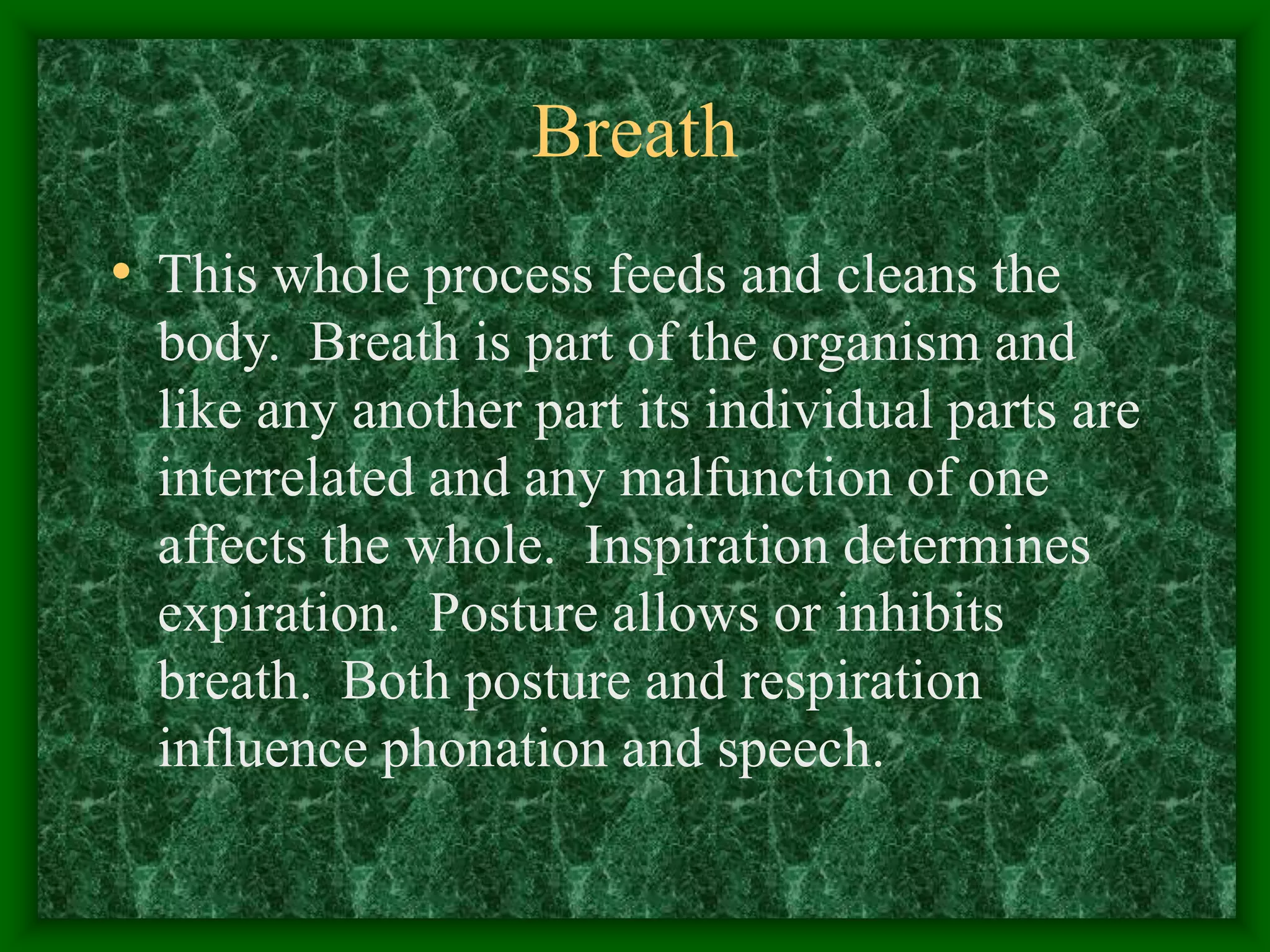 Breath

• This whole process feeds and cleans the body. Breath is part of the organism and like any another part its individual parts are interrelated and any malfunction of one affects the whole. Inspiration determines expiration. Posture allows or inhibits breath. Both posture and respiration influence phonation and speech.